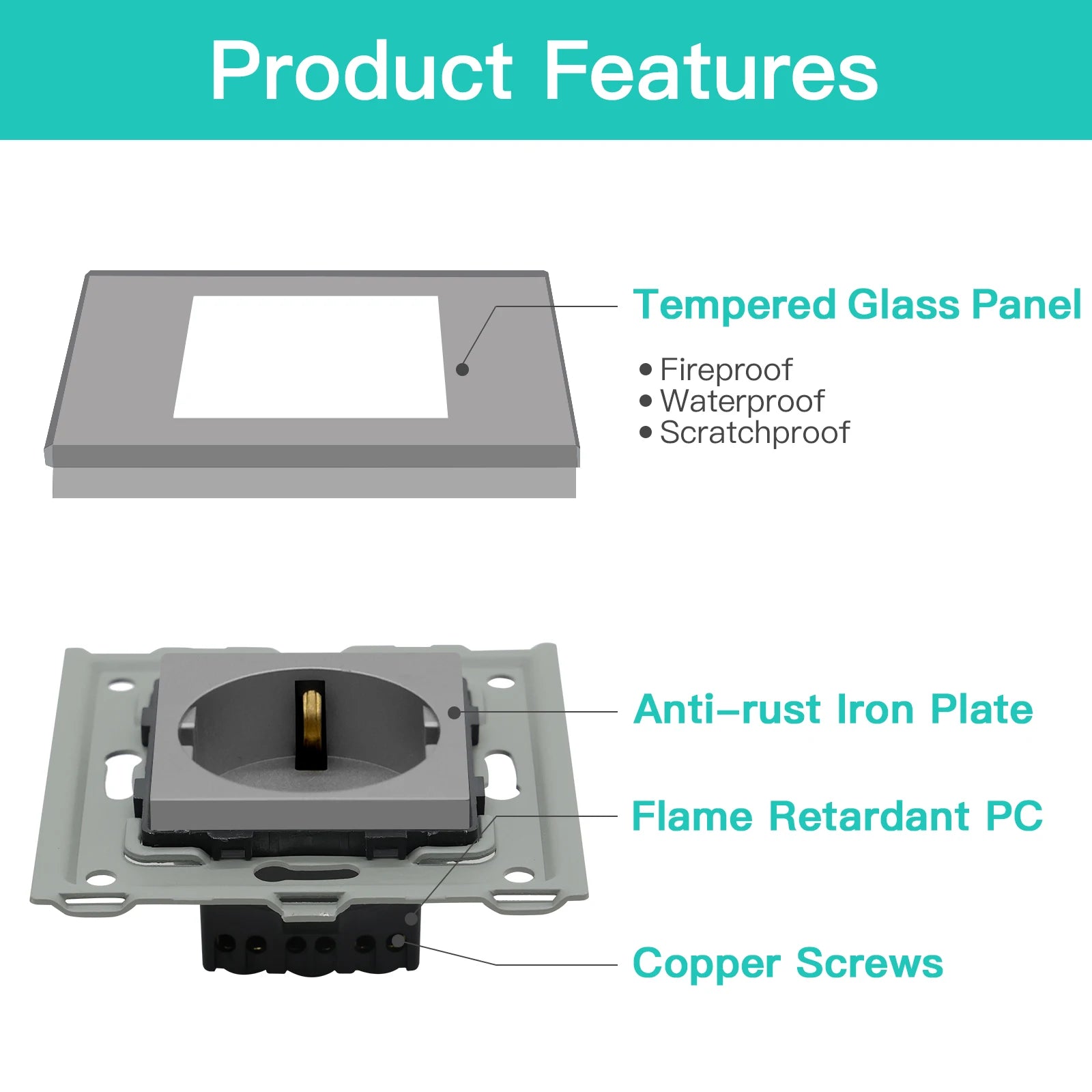 Product Features

Tempered Glass Panel

• Fireproof
• Waterproof
• Scratchproof

Anti-rust Iron Plate

Flame Retardant PC

Copper Screws